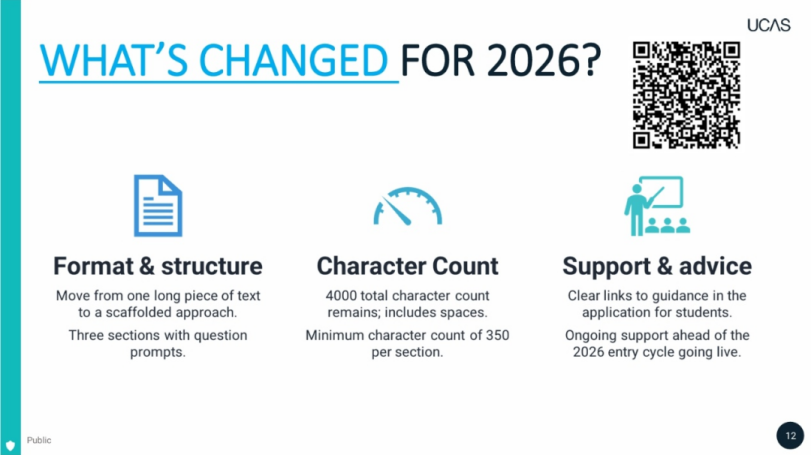 UCAS

WHAT'S CHANGED FOR 2026?

Format & structure

Move from one long piece of text to a scaffolded approach.

Three sections with question prompts.

Character Count

4000 total character count remains; includes spaces.

Minimum character count of 350 per section.

Support & advice

Clear links to guidance in the application for students.

Ongoing support ahead of the 2026 entry cycle going live.

Public

12